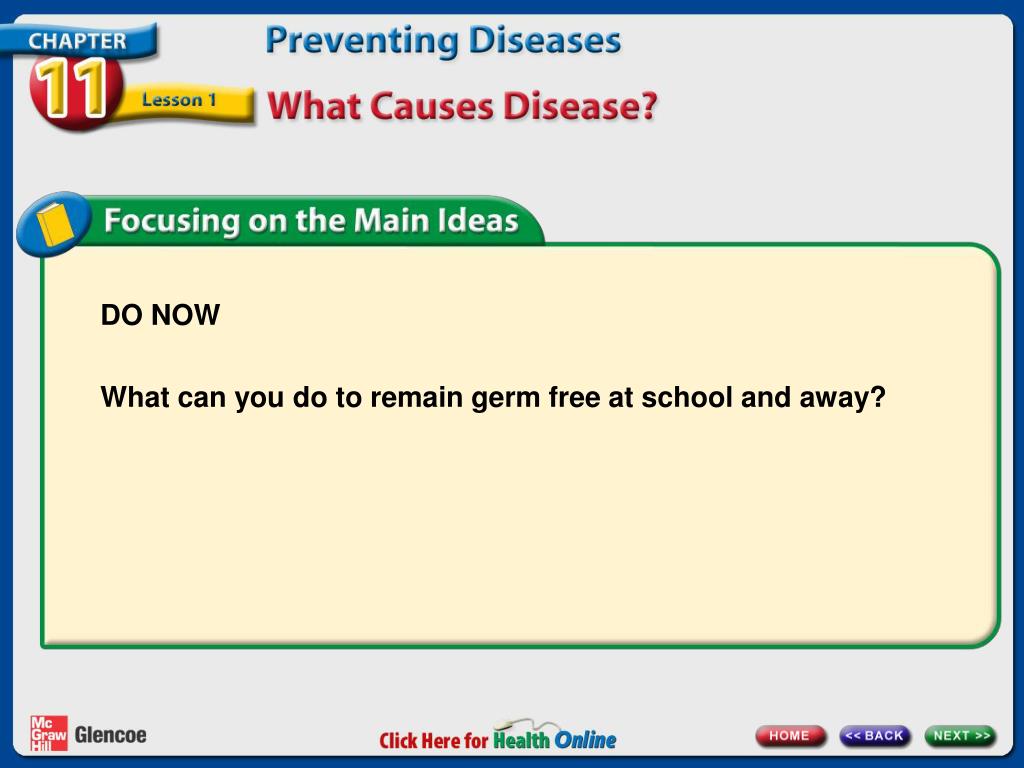 CHAPTER
11
Lesson 1

Preventing Diseases
What Causes Disease?

Focusing on the Main Ideas

DO NOW

What can you do to remain germ free at school and away?

Mc Graw Hill Glencoe

Click Here for Health Online

HOME
<< BACK
NEXT >>